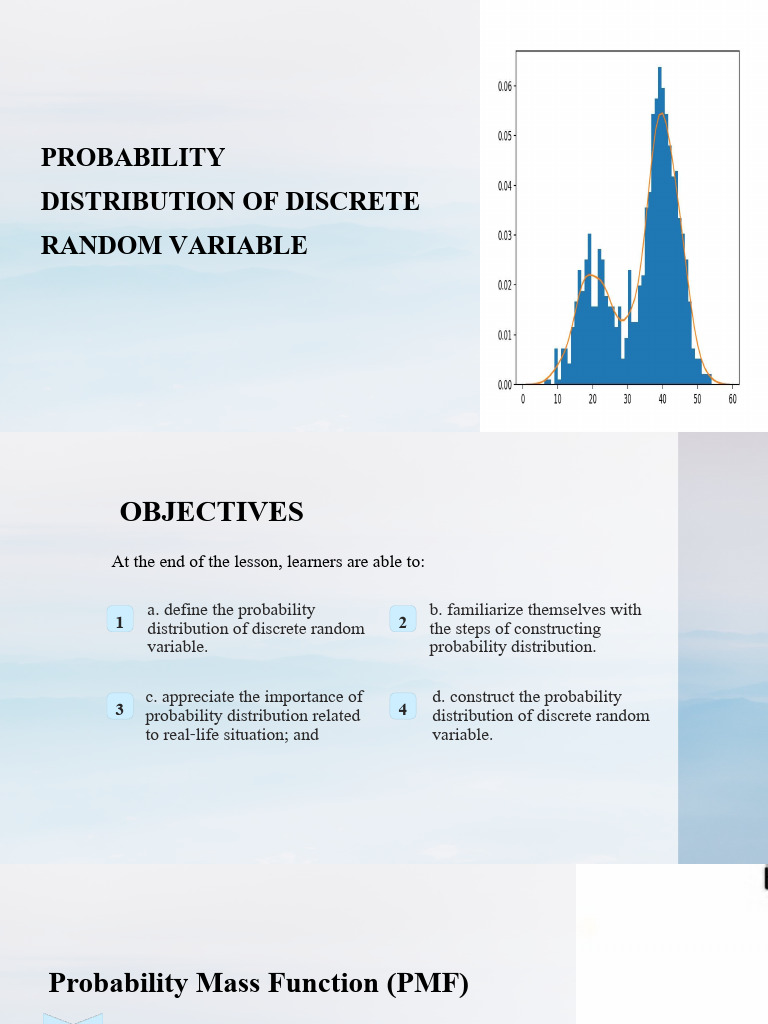 PROBABILITY DISTRIBUTION OF DISCRETE RANDOM VARIABLE

0.06
0.05
0.04
0.03
0.02
0.01
0.00
0 10 20 30 40 50 60

OBJECTIVES

At the end of the lesson, learners are able to:

1 a. define the probability distribution of discrete random variable.

2 b. familiarize themselves with the steps of constructing probability distribution.

3 c. appreciate the importance of probability distribution related to real-life situation; and

4 d. construct the probability distribution of discrete random variable.

Probability Mass Function (PMF)